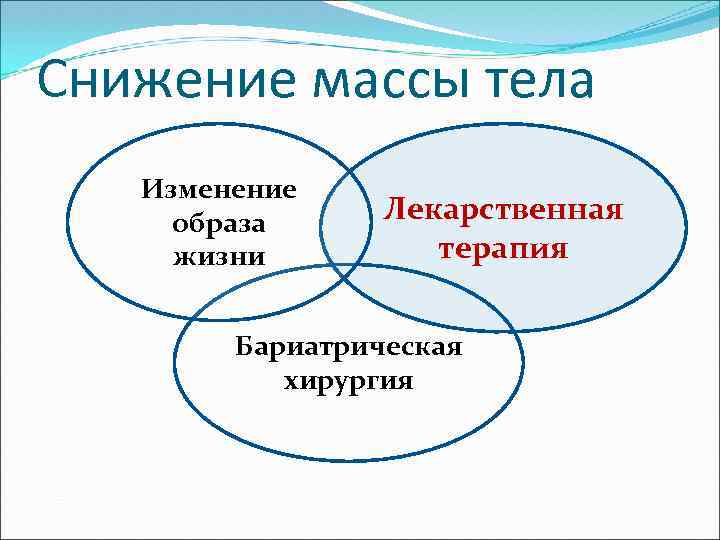 Снижение массы тела

Изменение образа жизни

Лекарственная терапия

Бариатрическая хирургия